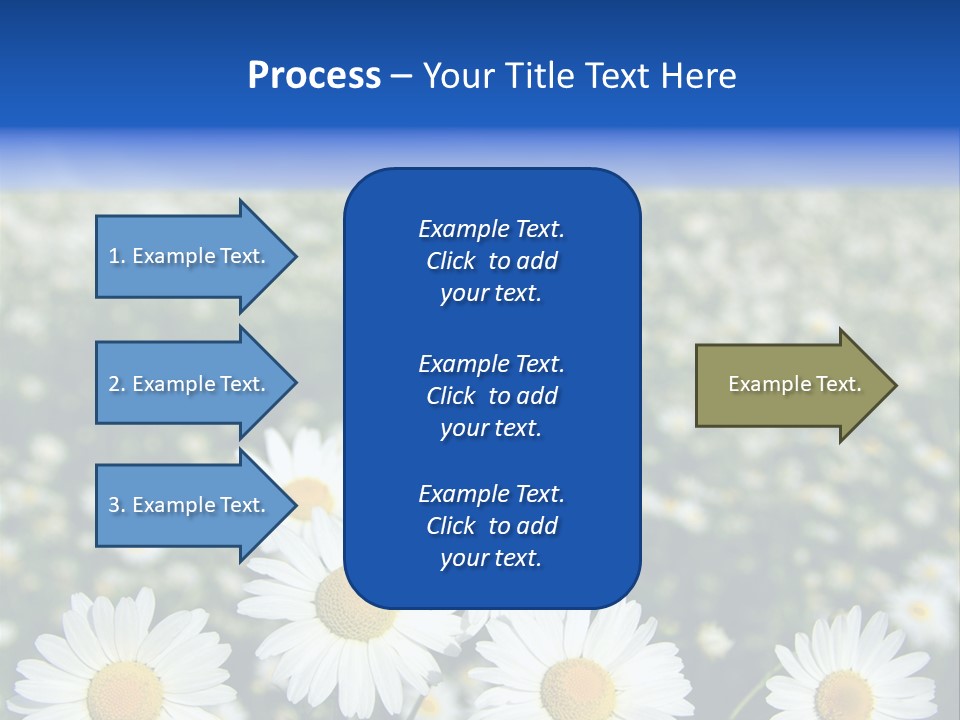 Process – Your Title Text Here

1. Example Text.

2. Example Text.

3. Example Text.

Example Text. Click to add your text.

Example Text. Click to add your text.

Example Text. Click to add your text.

Example Text.